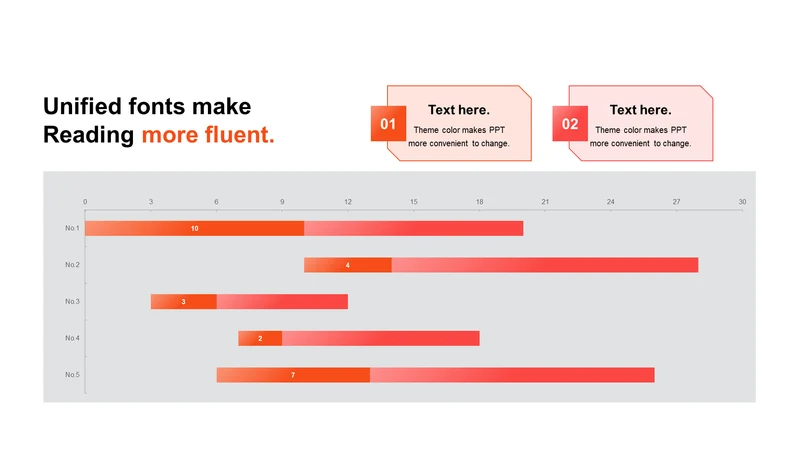 Unified fonts make Reading more fluent.

01
Text here.
Theme color makes PPT more convenient to change.

02
Text here.
Theme color makes PPT more convenient to change.

0 3 6 9 12 15 18 21 24 27 30

No.1 10
No.2 4
No.3 3
No.4 2
No.5 7